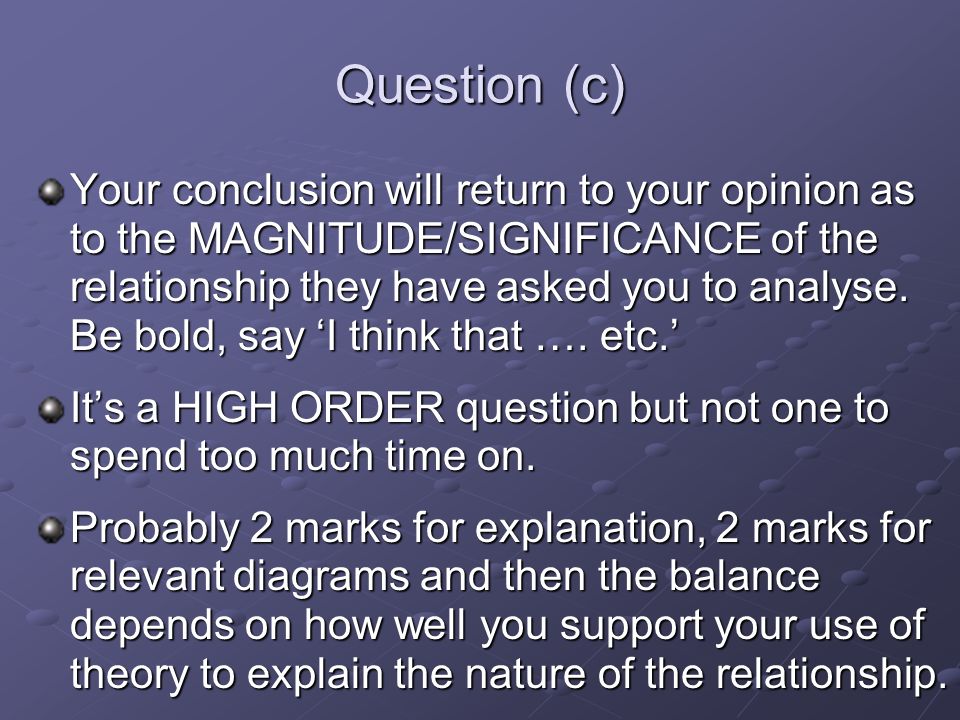 Question (c)

Your conclusion will return to your opinion as to the MAGNITUDE/SIGNIFICANCE of the relationship they have asked you to analyse. Be bold, say ‘I think that …. etc.’

It’s a HIGH ORDER question but not one to spend too much time on.

Probably 2 marks for explanation, 2 marks for relevant diagrams and then the balance depends on how well you support your use of theory to explain the nature of the relationship.